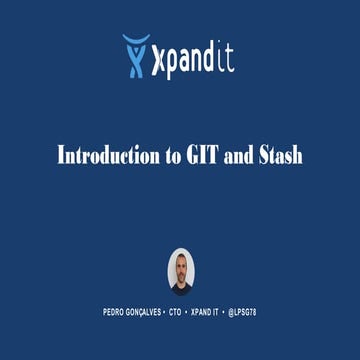 Xpand it

Introduction to GIT and Stash

PEDRO GONÇALVES • CTO • XPAND IT • @LPSG78